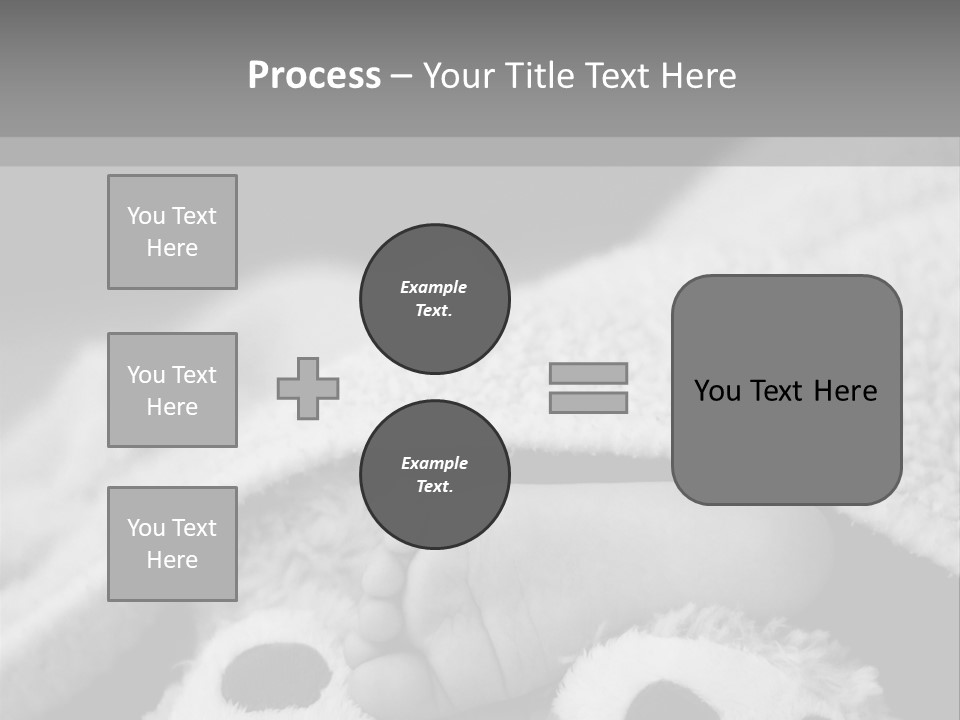 Process – Your Title Text Here

You Text Here

You Text Here

You Text Here

Example Text.

Example Text.

You Text Here